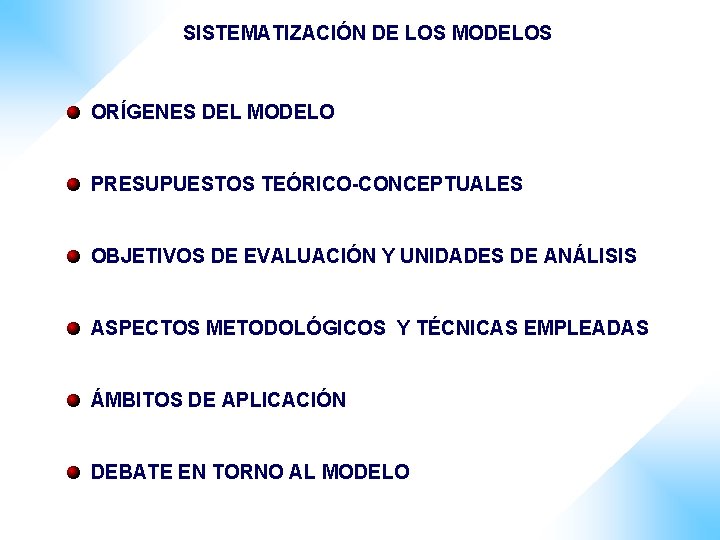 SISTEMATIZACIÓN DE LOS MODELOS

ORÍGENES DEL MODELO

PRESUPUESTOS TEÓRICO-CONCEPTUALES

OBJETIVOS DE EVALUACIÓN Y UNIDADES DE ANÁLISIS

ASPECTOS METODOLÓGICOS Y TÉCNICAS EMPLEADAS

ÁMBITOS DE APLICACIÓN

DEBATE EN TORNO AL MODELO